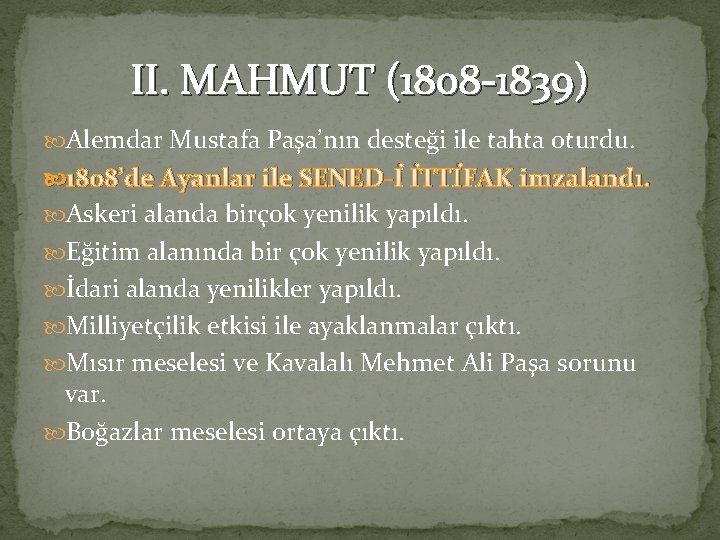 II. MAHMUT (1808-1839)

Alemdar Mustafa Paşa'nın desteği ile tahta oturdu.

1808'de Ayanlar ile SENED-İ İTTİFAK imzalandı.

Askeri alanda birçok yenilik yapıldı.

Eğitim alanında bir çok yenilik yapıldı.

İdari alanda yenilikler yapıldı.

Milliyetçilik etkisi ile ayaklanmalar çıktı.

Mısır meselesi ve Kavalalı Mehmet Ali Paşa sorunu var.

Boğazlar meselesi ortaya çıktı.